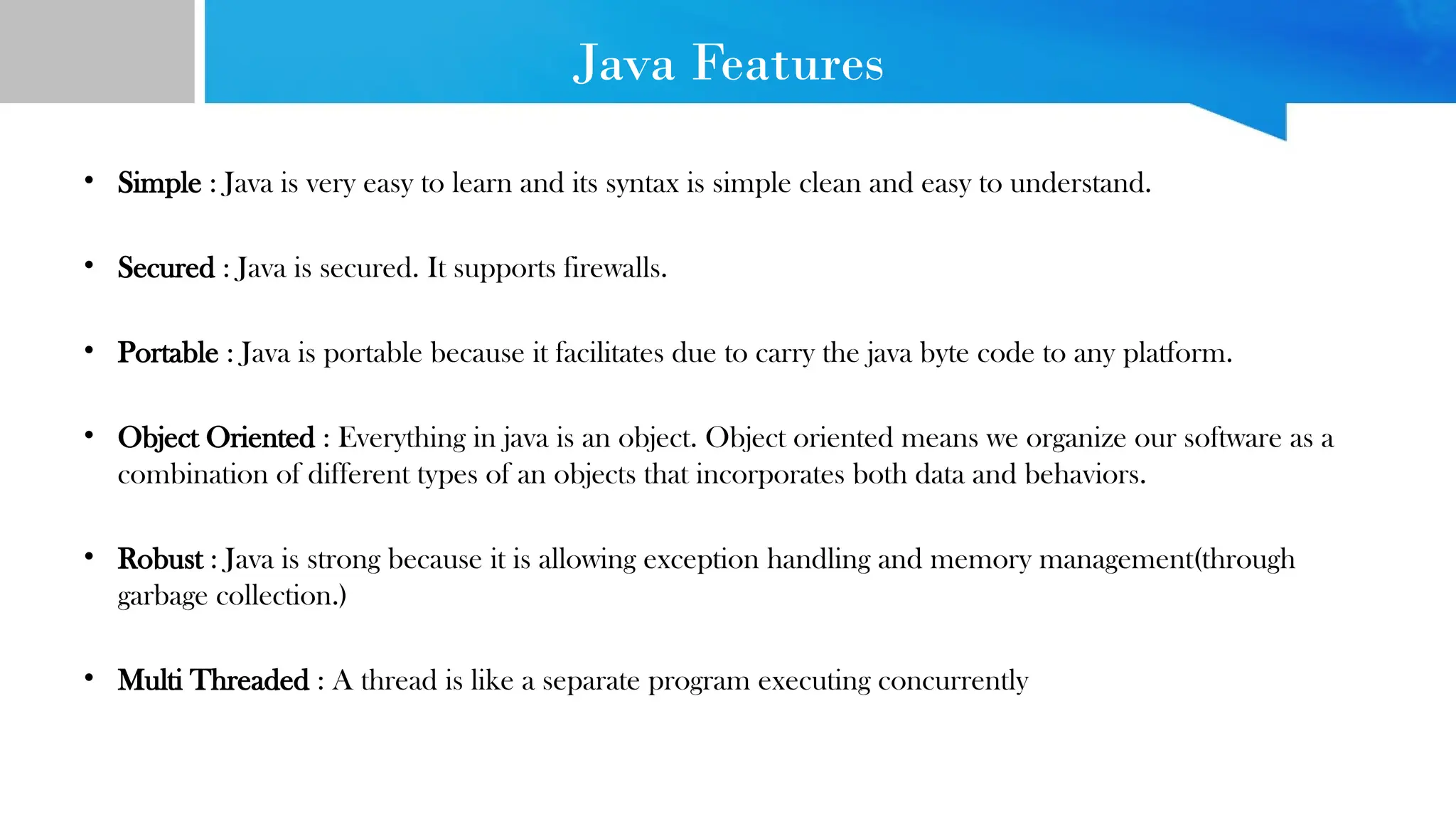 Java Features

• Simple : Java is very easy to learn and its syntax is simple clean and easy to understand.

• Secured : Java is secured. It supports firewalls.

• Portable : Java is portable because it facilitates due to carry the java byte code to any platform.

• Object Oriented : Everything in java is an object. Object oriented means we organize our software as a combination of different types of an objects that incorporates both data and behaviors.

• Robust : Java is strong because it is allowing exception handling and memory management(through garbage collection.)

• Multi Threaded : A thread is like a separate program executing concurrently